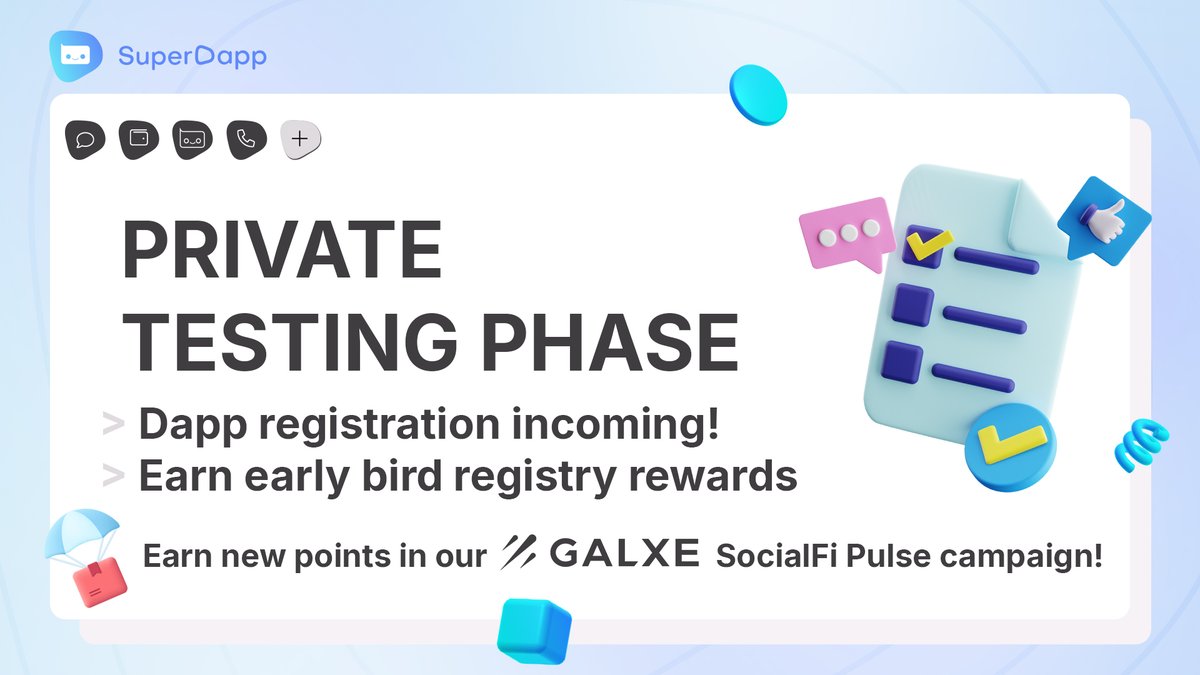 SuperDapp

PRIVATE TESTING PHASE

> Dapp registration incoming!
> Earn early bird registry rewards

Earn new points in our GALXE SocialFi Pulse campaign!